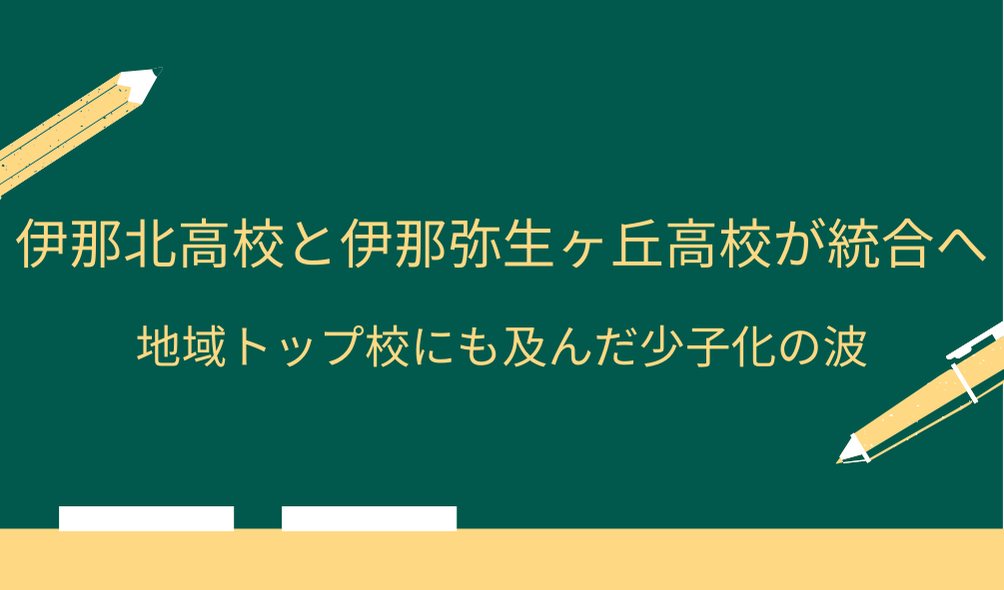 伊那北高校と伊那弥生ヶ丘高校が統合へ

地域トップ校にも及んだ少子化の波